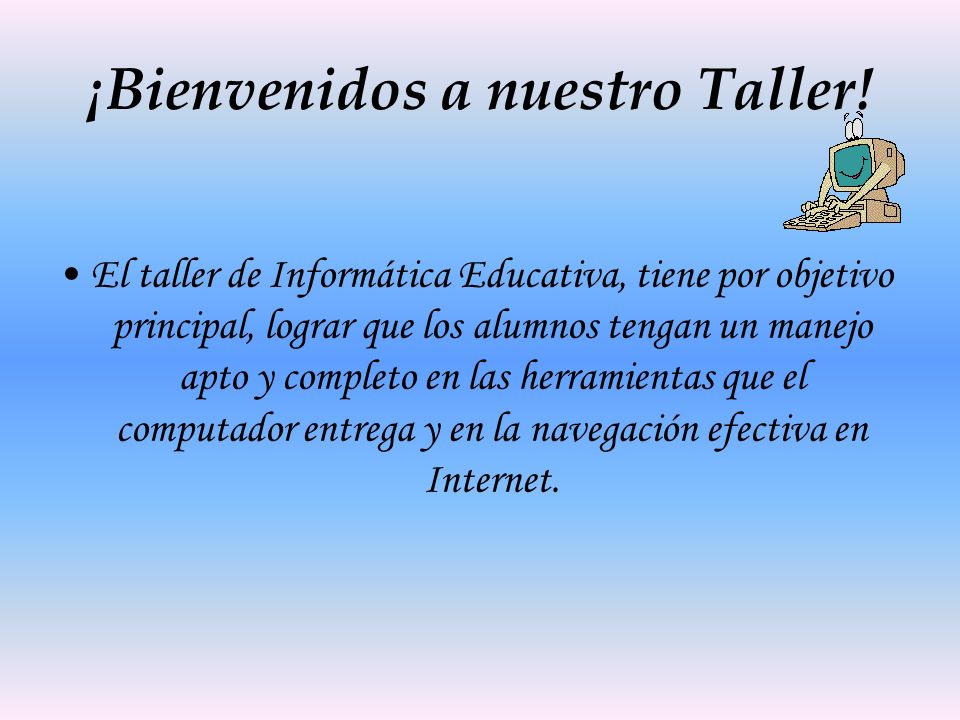 ¡Bienvenidos a nuestro Taller!

• El taller de Informática Educativa, tiene por objetivo principal, lograr que los alumnos tengan un manejo apto y completo en las herramientas que el computador entrega y en la navegación efectiva en Internet.